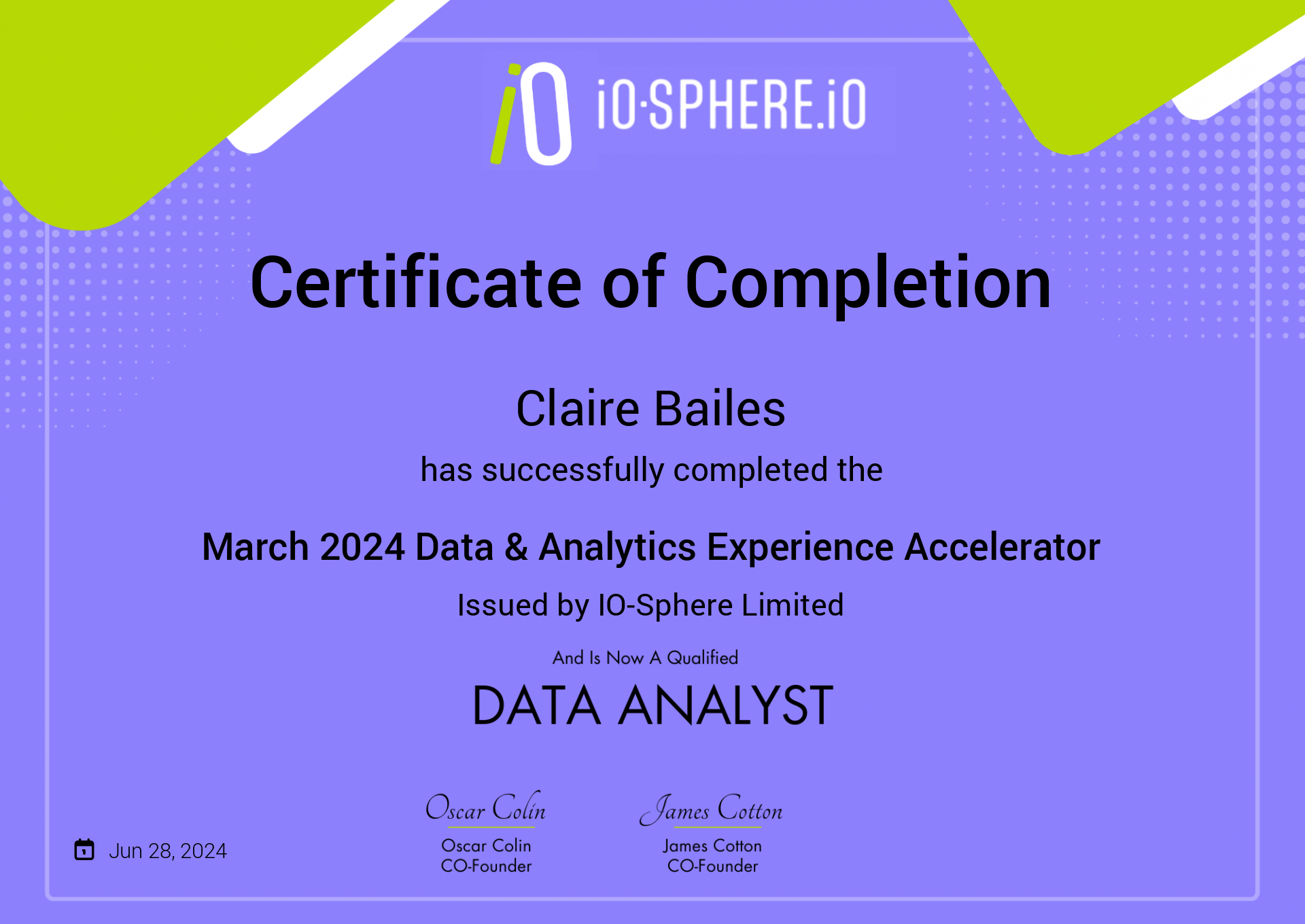 iO iO-SPHERE.iO

Certificate of Completion

Claire Bailes

has successfully completed the

March 2024 Data & Analytics Experience Accelerator

Issued by IO-Sphere Limited

And Is Now A Qualified

DATA ANALYST

Jun 28, 2024

Oscar Colin
Oscar Colin
CO-Founder

James Cotton
James Cotton
CO-Founder